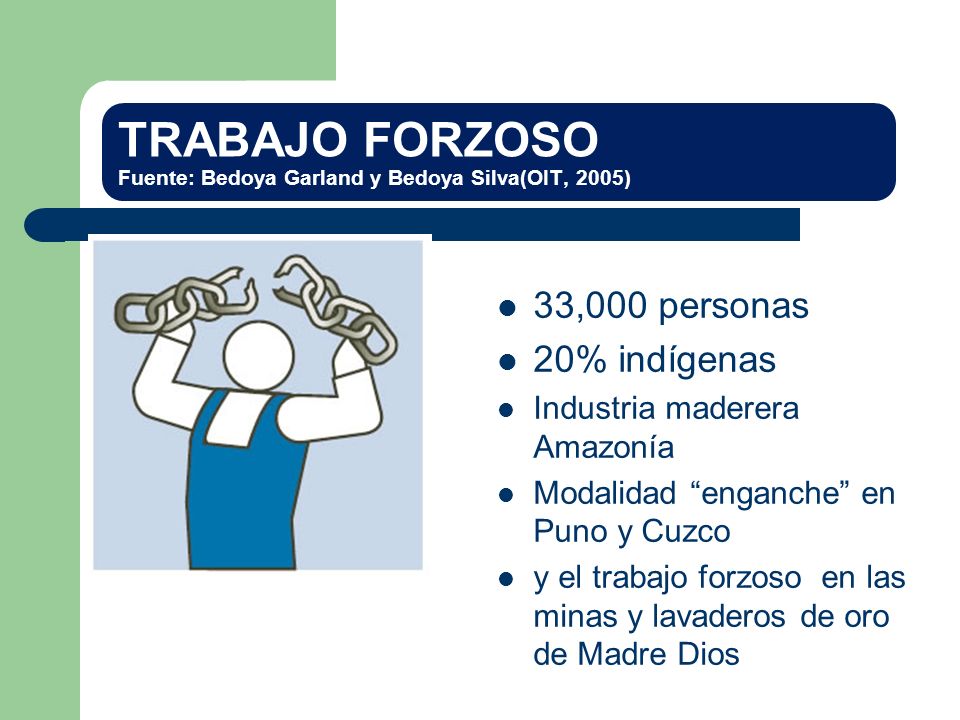 TRABAJO FORZOSO
Fuente: Bedoya Garland y Bedoya Silva(OIT, 2005)

- 33,000 personas
- 20% indígenas
- Industria maderera Amazonía
- Modalidad “enganche” en Puno y Cuzco
- y el trabajo forzoso en las minas y lavaderos de oro de Madre Dios